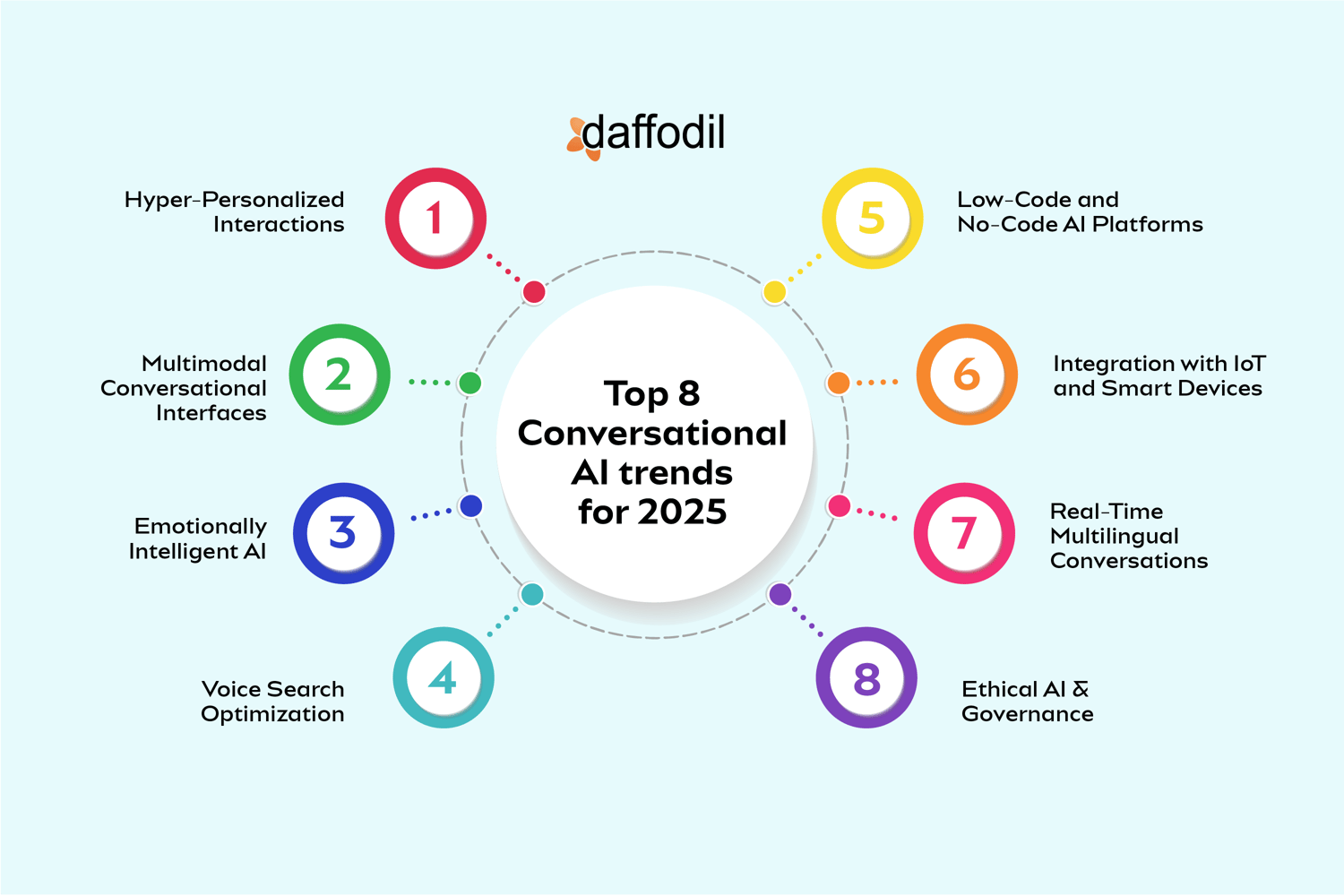 daffodil

Top 8 Conversational AI trends for 2025

1 Hyper-Personalized Interactions

2 Multimodal Conversational Interfaces

3 Emotionally Intelligent AI

4 Voice Search Optimization

5 Low-Code and No-Code AI Platforms

6 Integration with IoT and Smart Devices

7 Real-Time Multilingual Conversations

8 Ethical AI & Governance